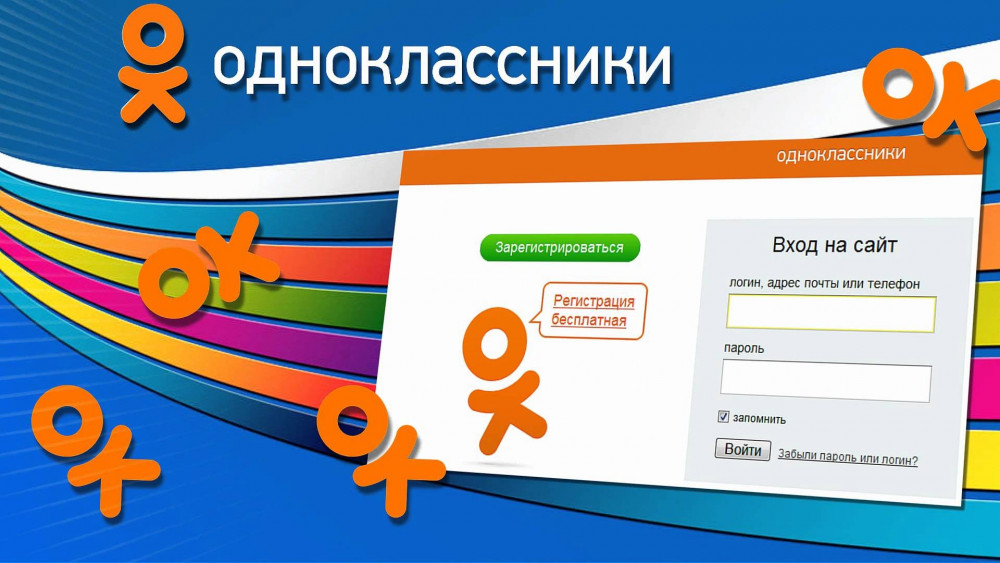 одноклассники

одноклассники

Зарегистрироваться

Регистрация бесплатная

Вход на сайт

логин, адрес почты или телефон

пароль

☑ запомнить

Войти Забыли пароль или логин?